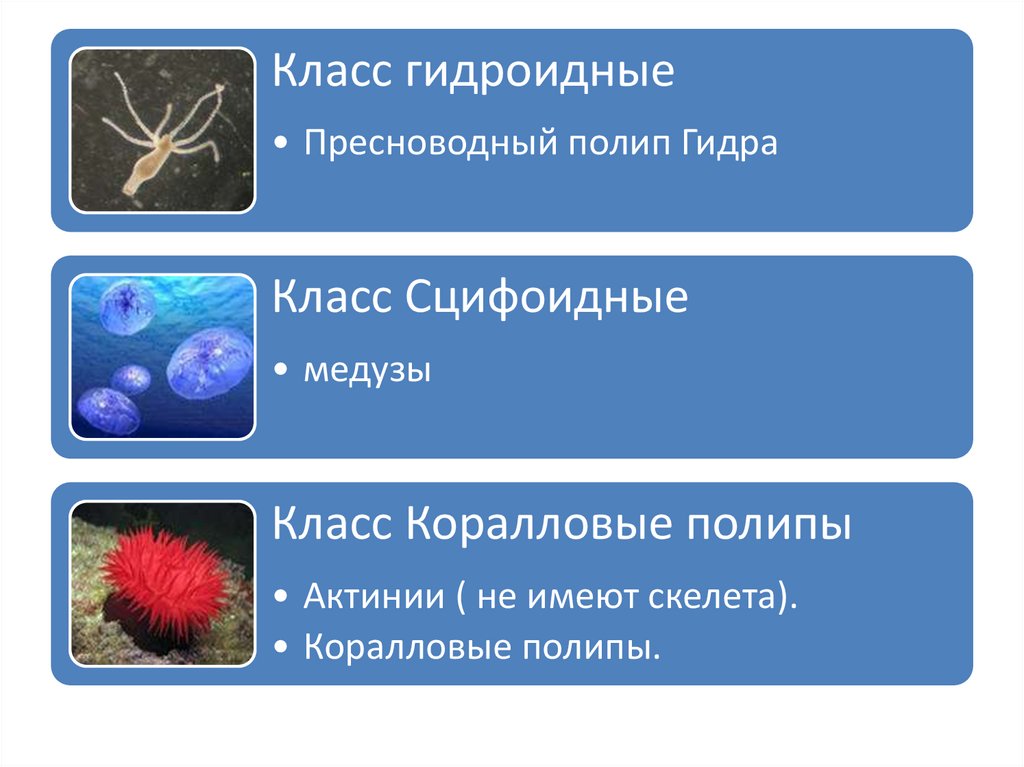 Класс гидроидные

• Пресноводный полип Гидра

Класс Сцифоидные

• медузы

Класс Коралловые полипы

• Актинии ( не имеют скелета).
• Коралловые полипы.